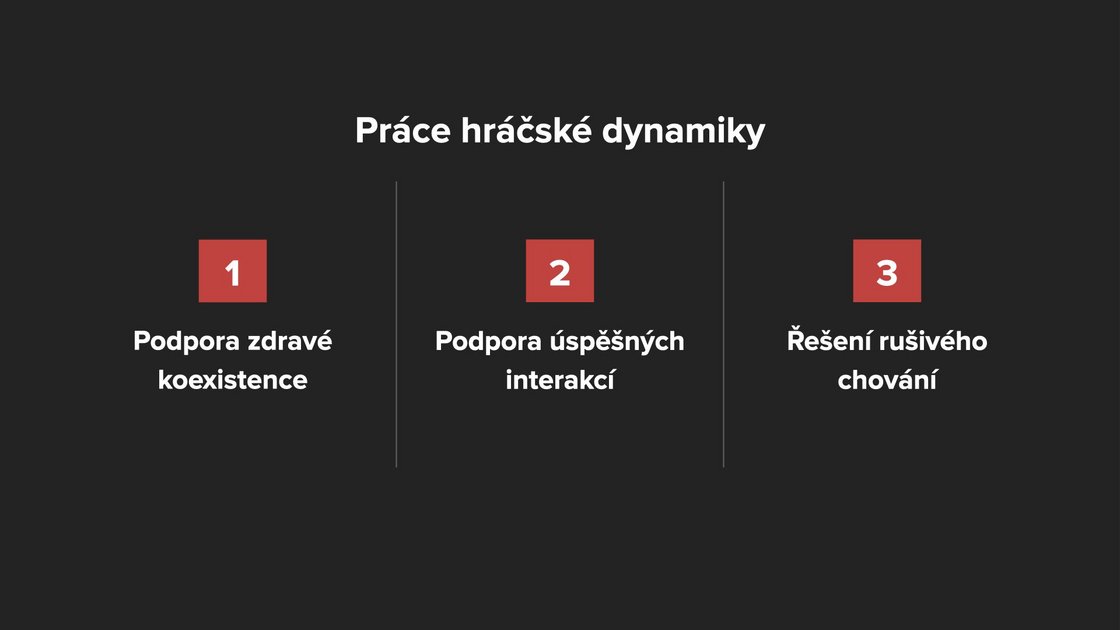 Práce hráčské dynamiky

1

Podpora zdravé koexistence

2

Podpora úspěšných interakcí

3

Řešení rušivého chování